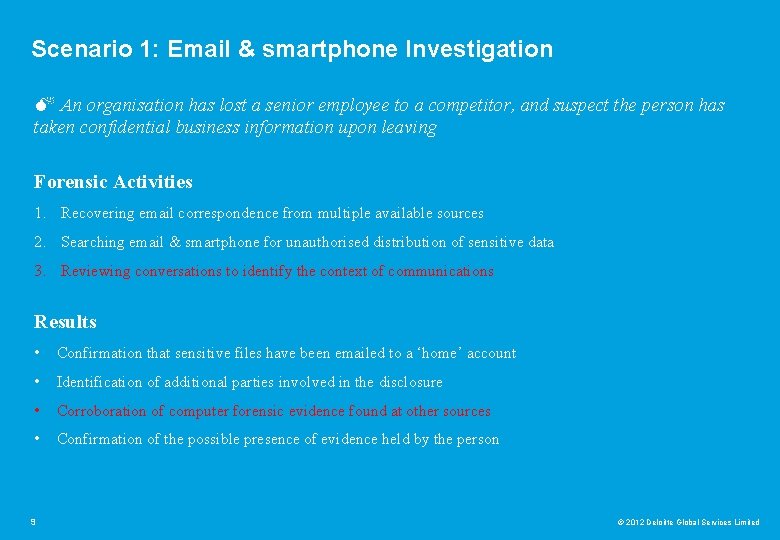 Scenario 1: Email & smartphone Investigation

An organisation has lost a senior employee to a competitor, and suspect the person has taken confidential business information upon leaving

Forensic Activities

1. Recovering email correspondence from multiple available sources
2. Searching email & smartphone for unauthorised distribution of sensitive data
3. Reviewing conversations to identify the context of communications

Results

• Confirmation that sensitive files have been emailed to a 'home' account
• Identification of additional parties involved in the disclosure
• Corroboration of computer forensic evidence found at other sources
• Confirmation of the possible presence of evidence held by the person

9

© 2012 Deloitte Global Services Limited